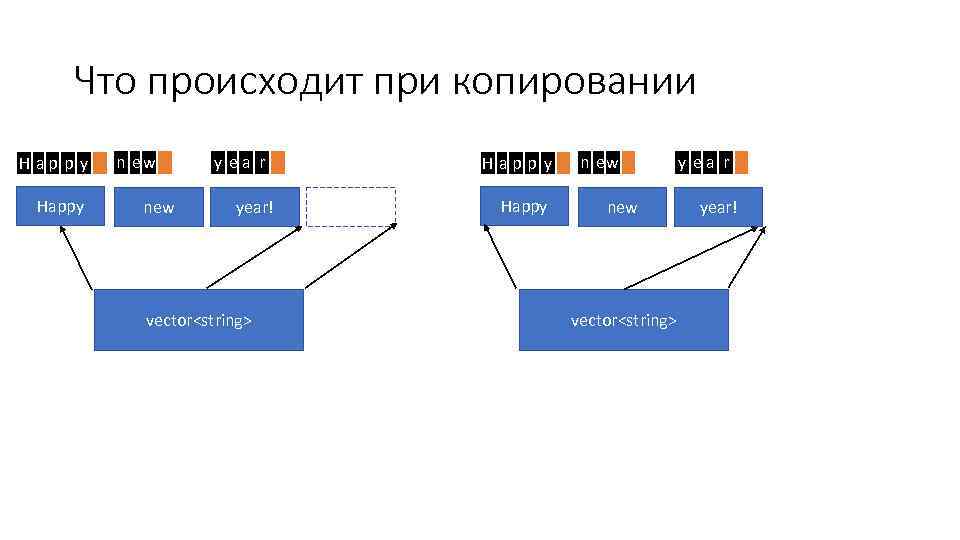 Что происходит при копировании

H a p p y   n e w   y e a r

Happy   new   year!

vector<string>

H a p p y   n e w   y e a r

Happy   new   year!

vector<string>